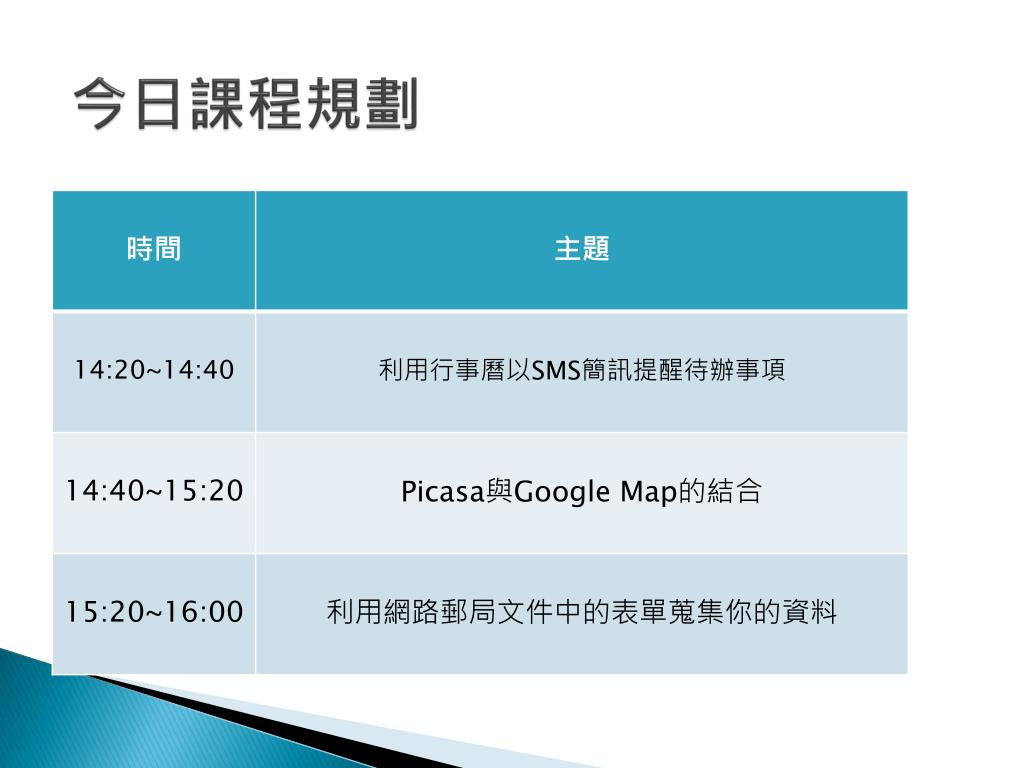 今日課程規劃

| 時間 | 主題 |
|---|---|
| 14:20~14:40 | 利用行事曆以SMS簡訊提醒待辦事項 |
| 14:40~15:20 | Picasa與Google Map的結合 |
| 15:20~16:00 | 利用網路郵局文件中的表單蒐集你的資料 |